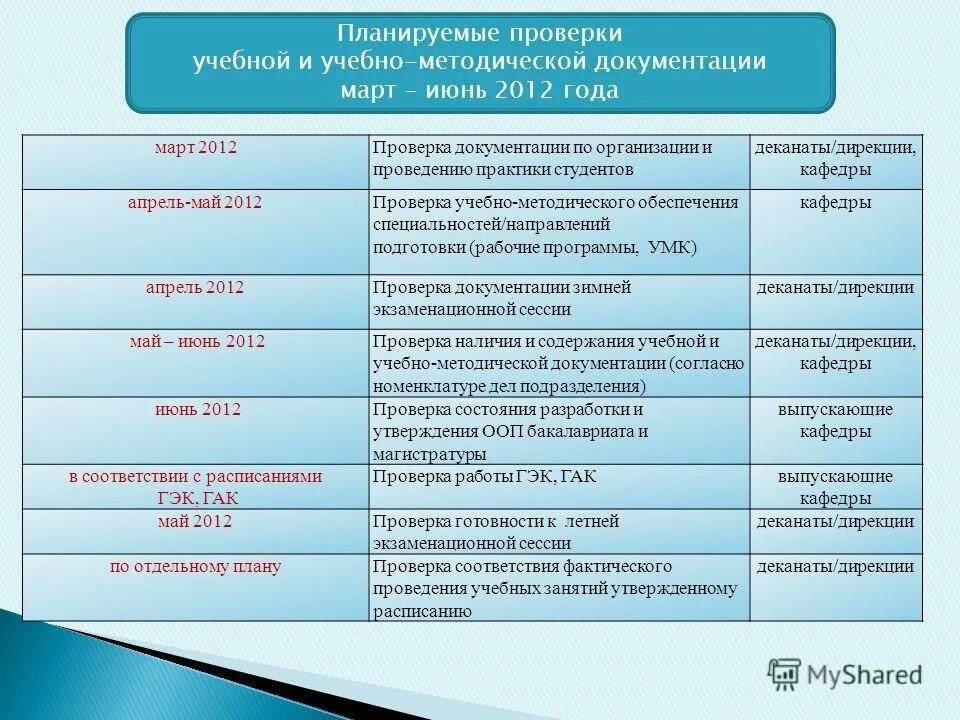 Планируемые проверки
учебной и учебно-методической документации
март – июнь 2012 года

| | | |
|---|---|---|
| март 2012 | Проверка документации по организации и проведению практики студентов | деканаты/дирекции, кафедры |
| апрель-май 2012 | Проверка учебно-методического обеспечения специальностей/направлений подготовки (рабочие программы, УМК) | кафедры |
| апрель 2012 | Проверка документации зимней экзаменационной сессии | деканаты/дирекции |
| май – июнь 2012 | Проверка наличия и содержания учебной и учебно-методической документации (согласно номенклатуре дел подразделения) | деканаты/дирекции, кафедры |
| июнь 2012 | Проверка состояния разработки и утверждения ООП бакалавриата и магистратуры | выпускающие кафедры |
| в соответствии с расписаниями ГЭК, ГАК | Проверка работы ГЭК, ГАК | выпускающие кафедры |
| май 2012 | Проверка готовности к летней экзаменационной сессии | деканаты/дирекции |
| по отдельному плану | Проверка соответствия фактического проведения учебных занятий утвержденному расписанию | деканаты/дирекции |

MyShared